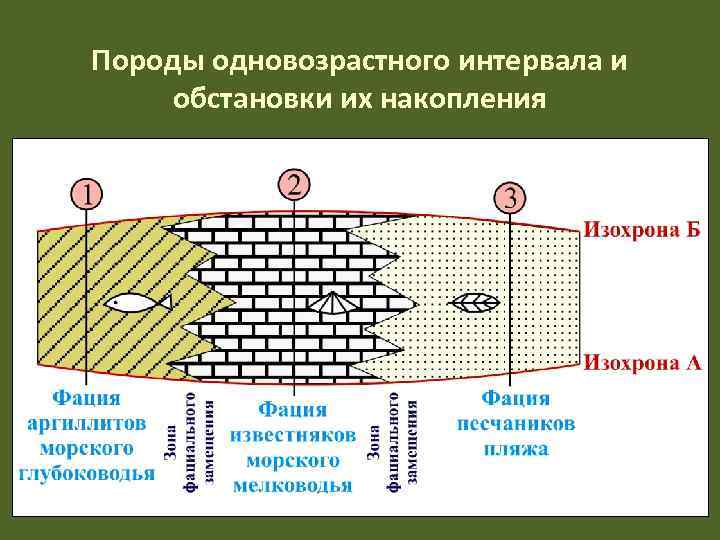 Породы одновозрастного интервала и обстановки их накопления

1

2

3

Изохрона Б

Изохрона А

Фация аргиллитов морского глубоководья

Зона фациального замещения

Фация известняков морского мелководья

Зона фациального замещения

Фация песчаников пляжа